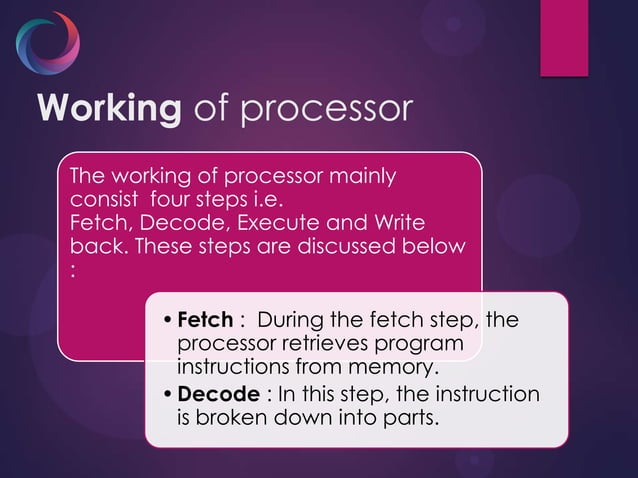 Working of processor

The working of processor mainly consist four steps i.e. Fetch, Decode, Execute and Write back. These steps are discussed below :

• Fetch : During the fetch step, the processor retrieves program instructions from memory.
• Decode : In this step, the instruction is broken down into parts.